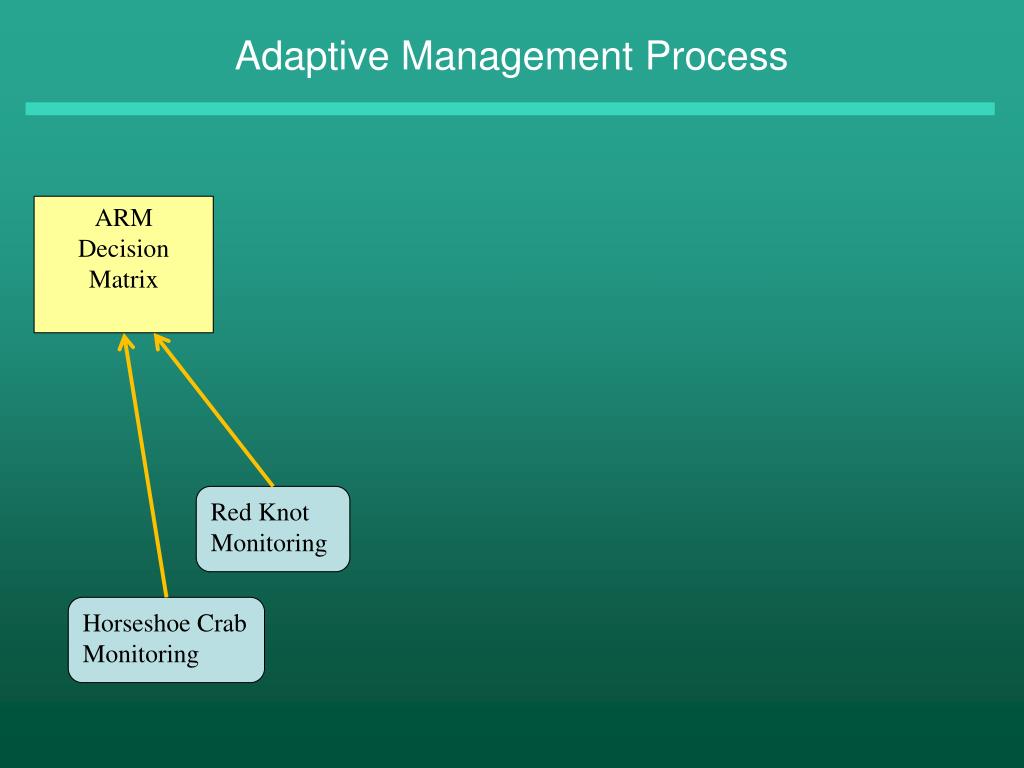 Adaptive Management Process

ARM Decision Matrix

Red Knot Monitoring

Horseshoe Crab Monitoring